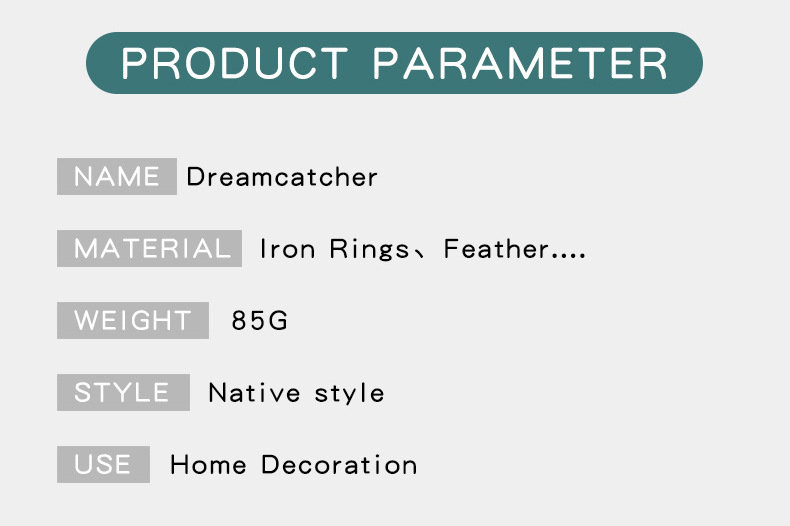 PRODUCT PARAMETER

NAME Dreamcatcher

MATERIAL Iron Rings、Feather....

WEIGHT 85G

STYLE Native style

USE Home Decoration